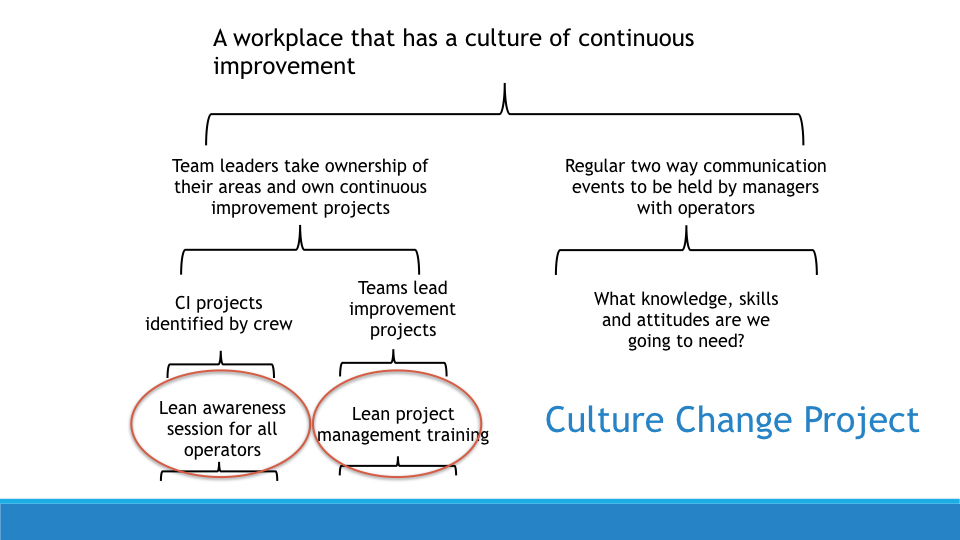 A workplace that has a culture of continuous improvement

Team leaders take ownership of their areas and own continuous improvement projects

Regular two way communication events to be held by managers with operators

CI projects identified by crew

Teams lead improvement projects

What knowledge, skills and attitudes are we going to need?

Lean awareness session for all operators

Lean project management training

Culture Change Project